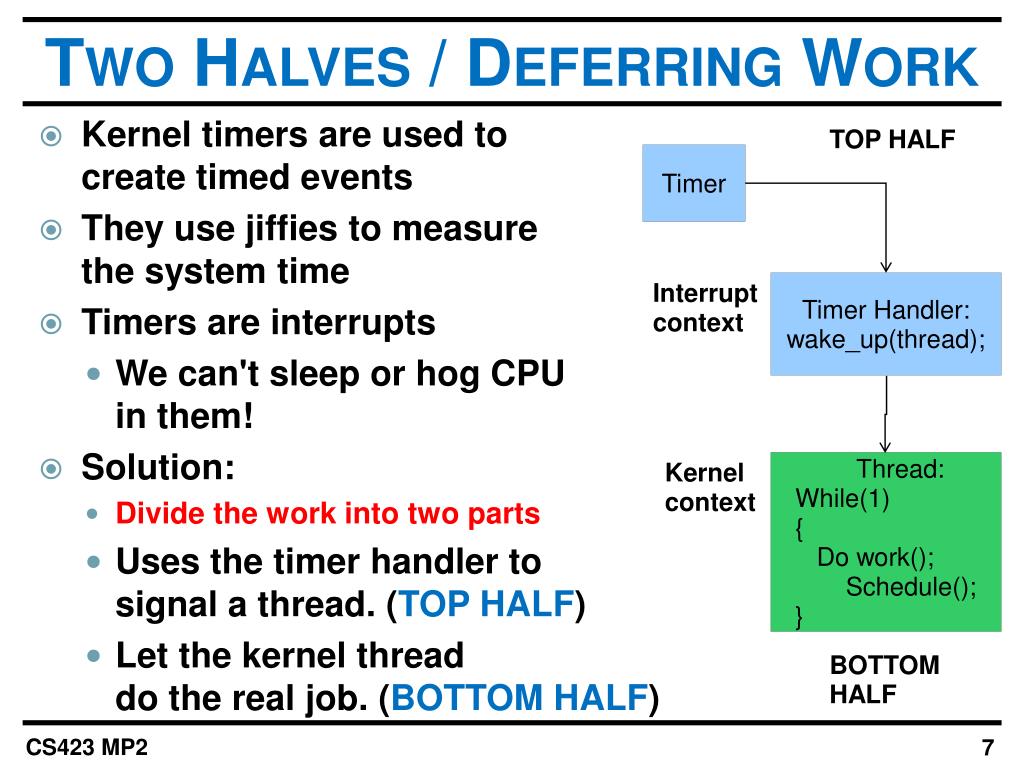 TWO HALVES / DEFERRING WORK

Kernel timers are used to create timed events

They use jiffies to measure the system time

Timers are interrupts

We can't sleep or hog CPU in them!

Solution:

Divide the work into two parts

Uses the timer handler to signal a thread. (TOP HALF)

Let the kernel thread do the real job. (BOTTOM HALF)

TOP HALF

Timer

Interrupt context

Timer Handler: wake_up(thread);

Kernel context

Thread:
While(1)
{
Do work();
Schedule();
}

BOTTOM HALF

CS423 MP2

7